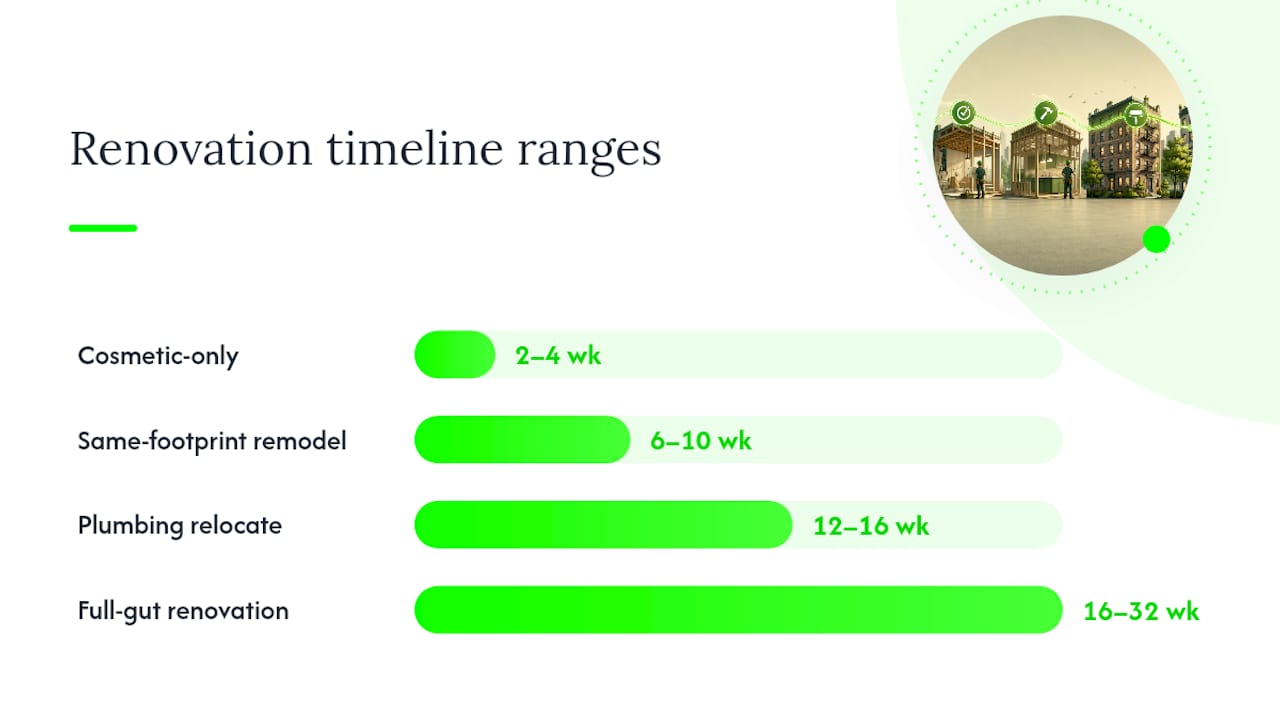 Renovation timeline ranges

Cosmetic-only 2–4 wk

Same-footprint remodel 6–10 wk

Plumbing relocate 12–16 wk

Full-gut renovation 16–32 wk